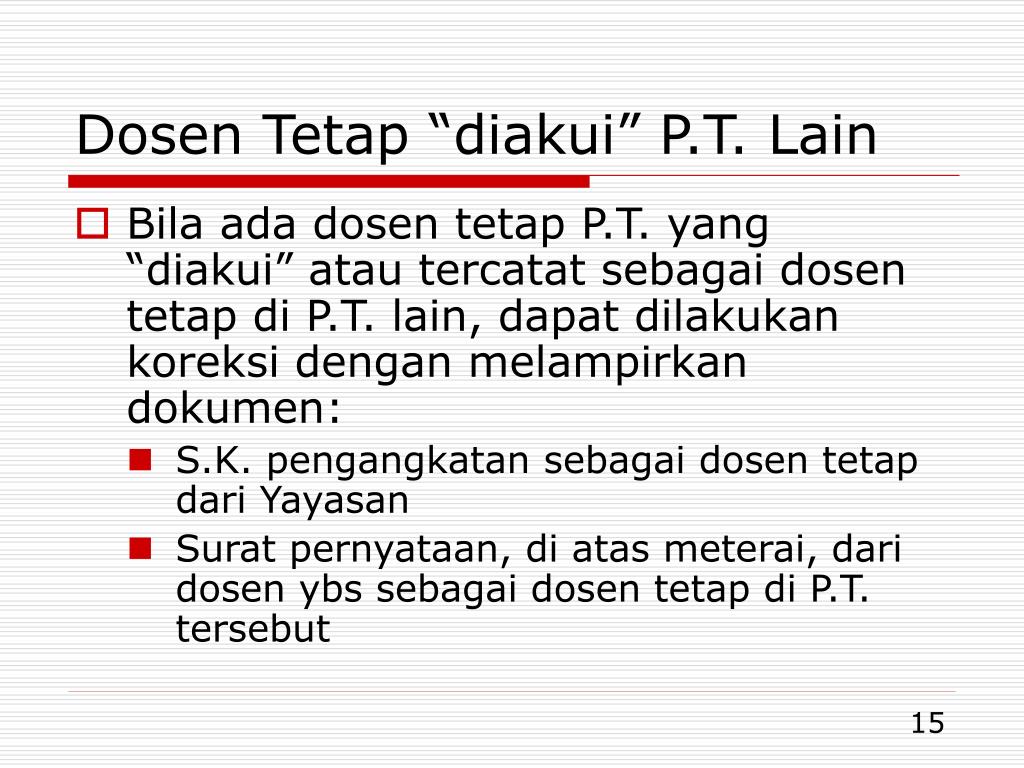 Dosen Tetap “diakui” P.T. Lain

Bila ada dosen tetap P.T. yang “diakui” atau tercatat sebagai dosen tetap di P.T. lain, dapat dilakukan koreksi dengan melampirkan dokumen:

S.K. pengangkatan sebagai dosen tetap dari Yayasan

Surat pernyataan, di atas meterai, dari dosen ybs sebagai dosen tetap di P.T. tersebut

15